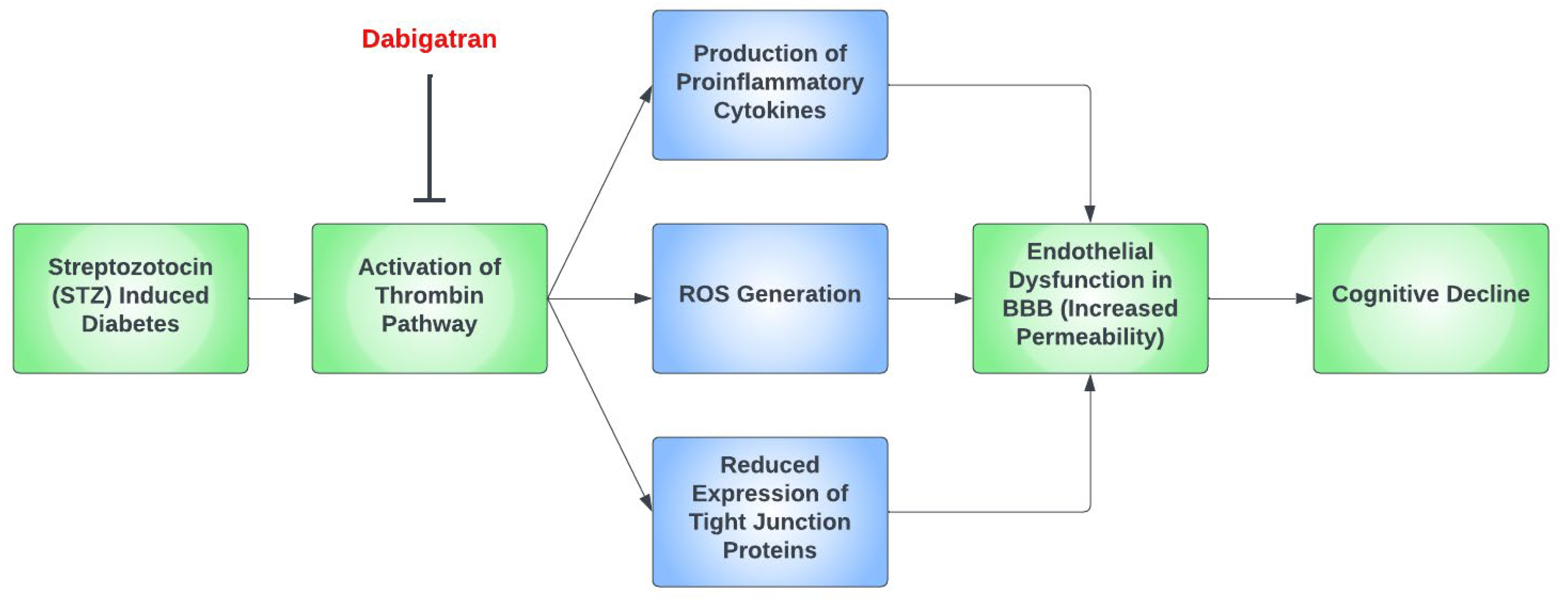 Dabigatran

Streptozotocin (STZ) Induced Diabetes

Activation of Thrombin Pathway

Production of Proinflammatory Cytokines

ROS Generation

Reduced Expression of Tight Junction Proteins

Endothelial Dysfunction in BBB (Increased Permeability)

Cognitive Decline